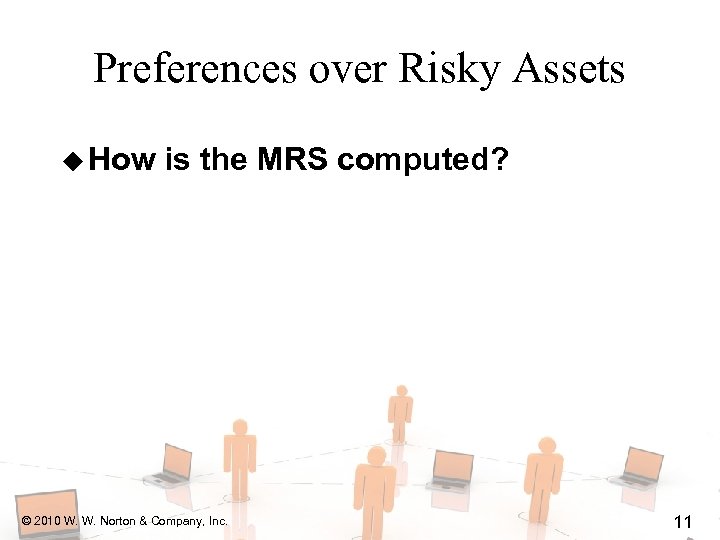 Preferences over Risky Assets

◆ How is the MRS computed?

© 2010 W. W. Norton & Company, Inc.

11